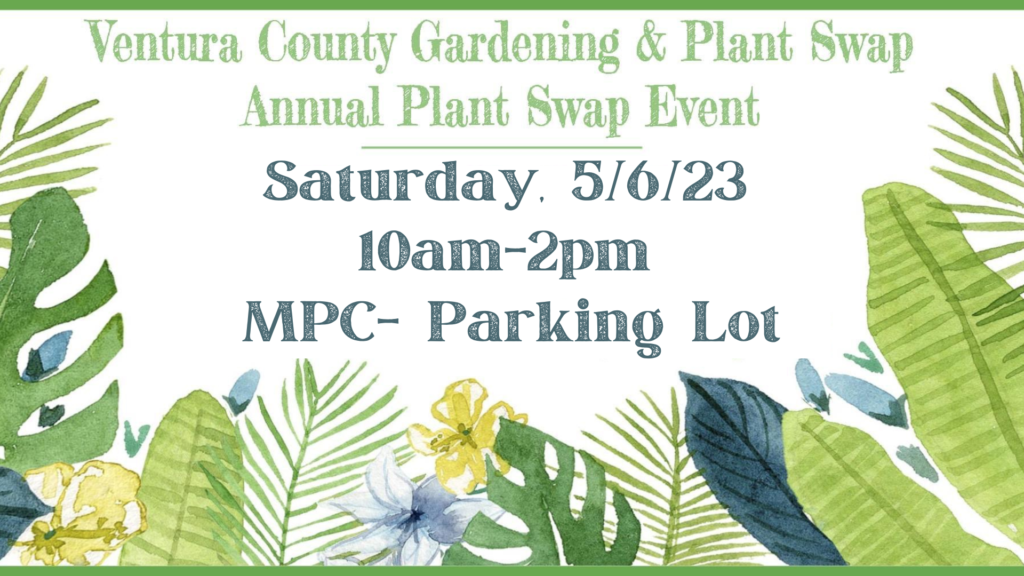 Ventura County Gardening & Plant Swap
Annual Plant Swap Event

Saturday, 5/6/23
10am-2pm
MPC- Parking Lot